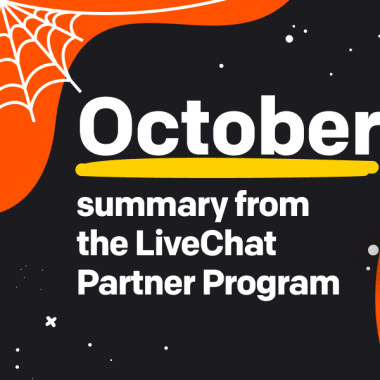 October

summary from the LiveChat Partner Program